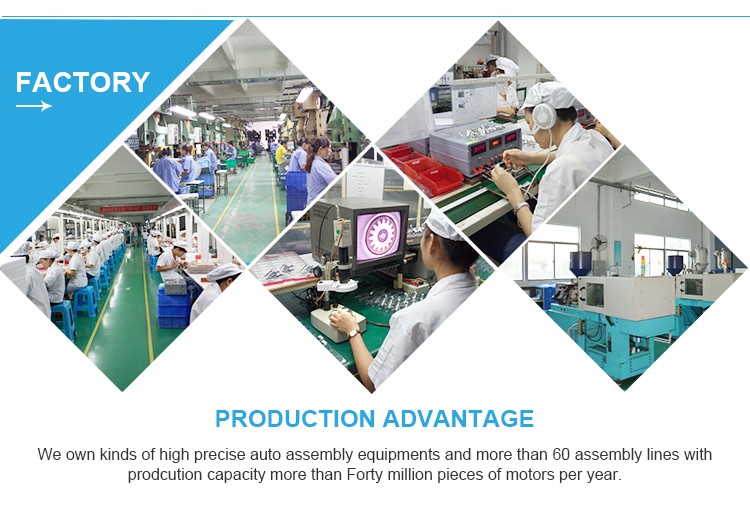 FACTORY

PRODUCTION ADVANTAGE

We own kinds of high precise auto assembly equipments and more than 60 assembly lines with prodcution capacity more than Forty million pieces of motors per year.